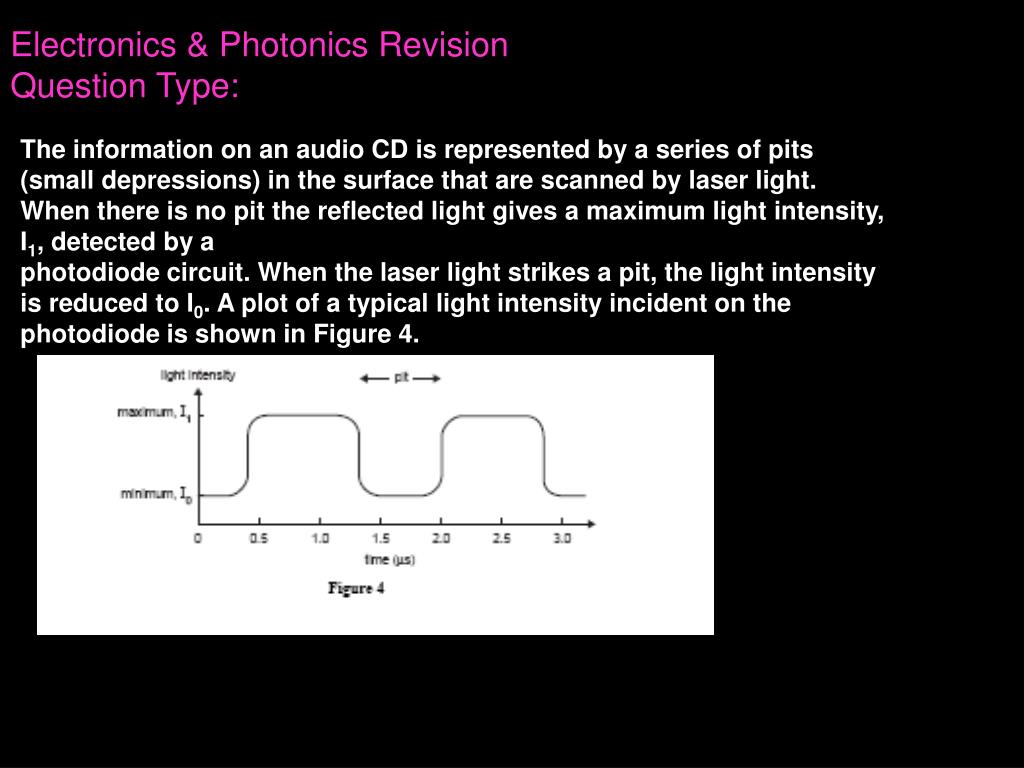 Electronics & Photonics Revision
Question Type:

The information on an audio CD is represented by a series of pits (small depressions) in the surface that are scanned by laser light. When there is no pit the reflected light gives a maximum light intensity, $I_1$, detected by a
photodiode circuit. When the laser light strikes a pit, the light intensity is reduced to $I_0$. A plot of a typical light intensity incident on the photodiode is shown in Figure 4.

light intensity
← pit →
maximum, $I_1$
minimum, $I_0$
0 0.5 1.0 1.5 2.0 2.5 3.0
time (µs)
Figure 4